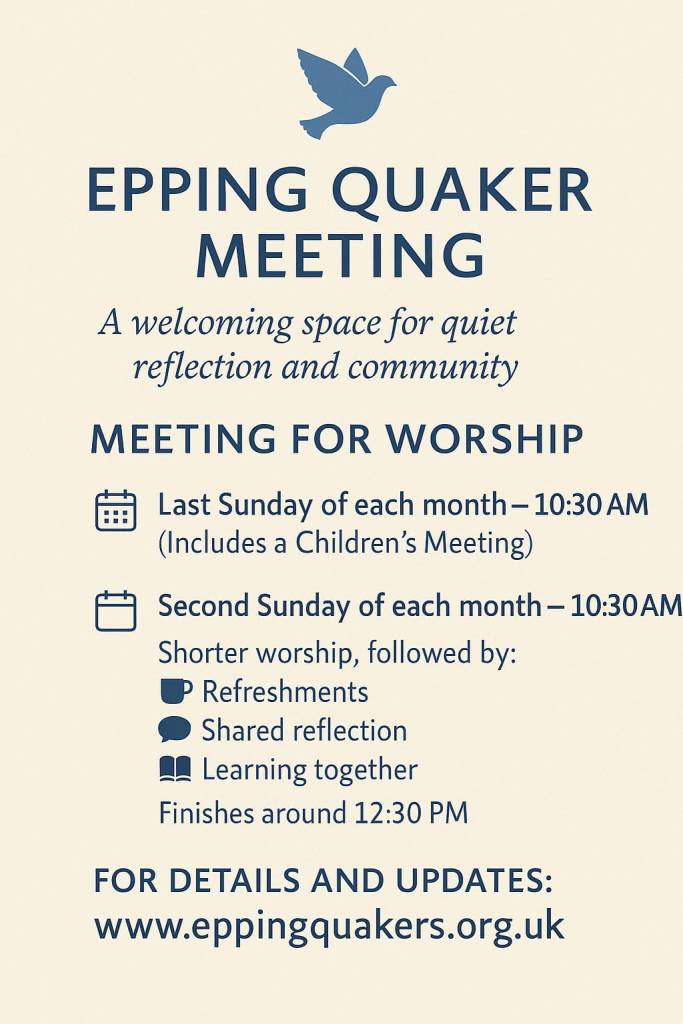 EPPING QUAKER MEETING

A welcoming space for quiet reflection and community

MEETING FOR WORSHIP

Last Sunday of each month – 10:30 AM
(Includes a Children's Meeting)

Second Sunday of each month – 10:30 AM
Shorter worship, followed by:
Refreshments
Shared reflection
Learning together
Finishes around 12:30 PM

FOR DETAILS AND UPDATES:
www.eppingquakers.org.uk